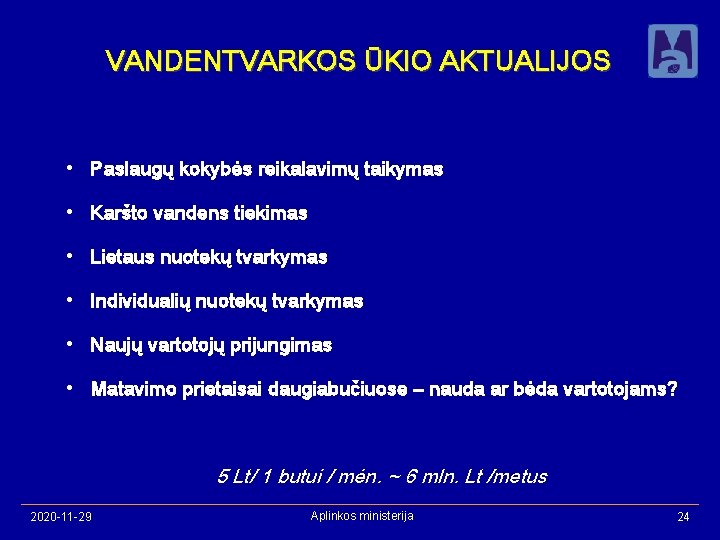 VANDENTVARKOS ŪKIO AKTUALIJOS

• Paslaugų kokybės reikalavimų taikymas

• Karšto vandens tiekimas

• Lietaus nuotekų tvarkymas

• Individualių nuotekų tvarkymas

• Naujų vartotojų prijungimas

• Matavimo prietaisai daugiabučiuose – nauda ar bėda vartotojams?

5 Lt/ 1 butui / mėn. ~ 6 mln. Lt /metus

2020-11-29

Aplinkos ministerija

24